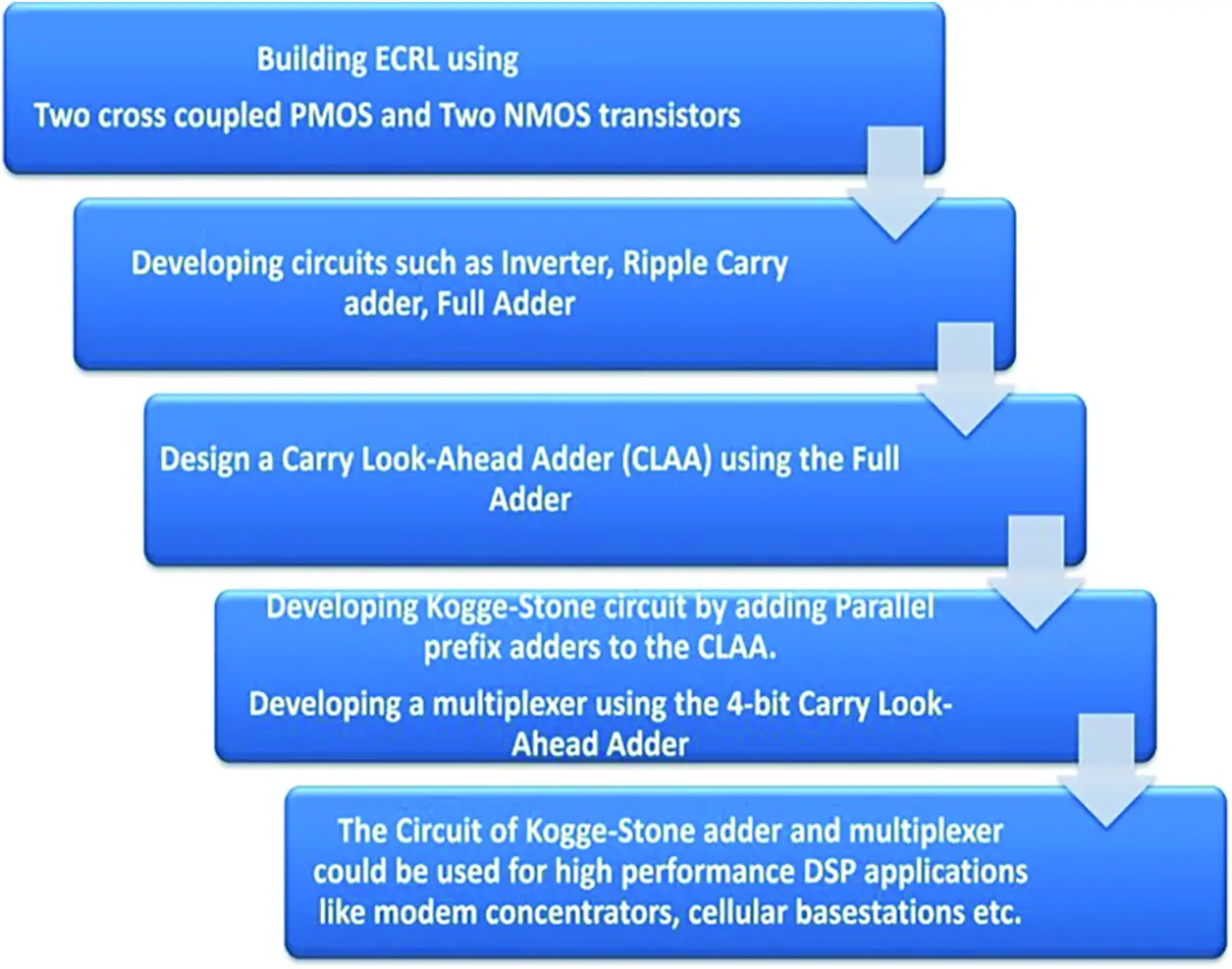 Building ECRL using
Two cross coupled PMOS and Two NMOS transistors

Developing circuits such as Inverter, Ripple Carry adder, Full Adder

Design a Carry Look-Ahead Adder (CLAA) using the Full Adder

Developing Kogge-Stone circuit by adding Parallel prefix adders to the CLAA.

Developing a multiplexer using the 4-bit Carry Look-Ahead Adder

The Circuit of Kogge-Stone adder and multiplexer could be used for high performance DSP applications like modem concentrators, cellular basestations etc.